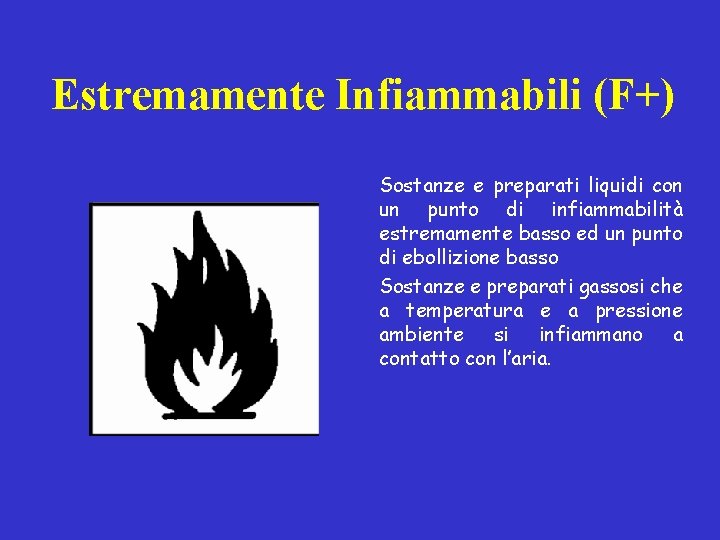 Estremamente Infiammabili (F+)

Sostanze e preparati liquidi con un punto di infiammabilità estremamente basso ed un punto di ebollizione basso

Sostanze e preparati gassosi che a temperatura e a pressione ambiente si infiammano a contatto con l'aria.